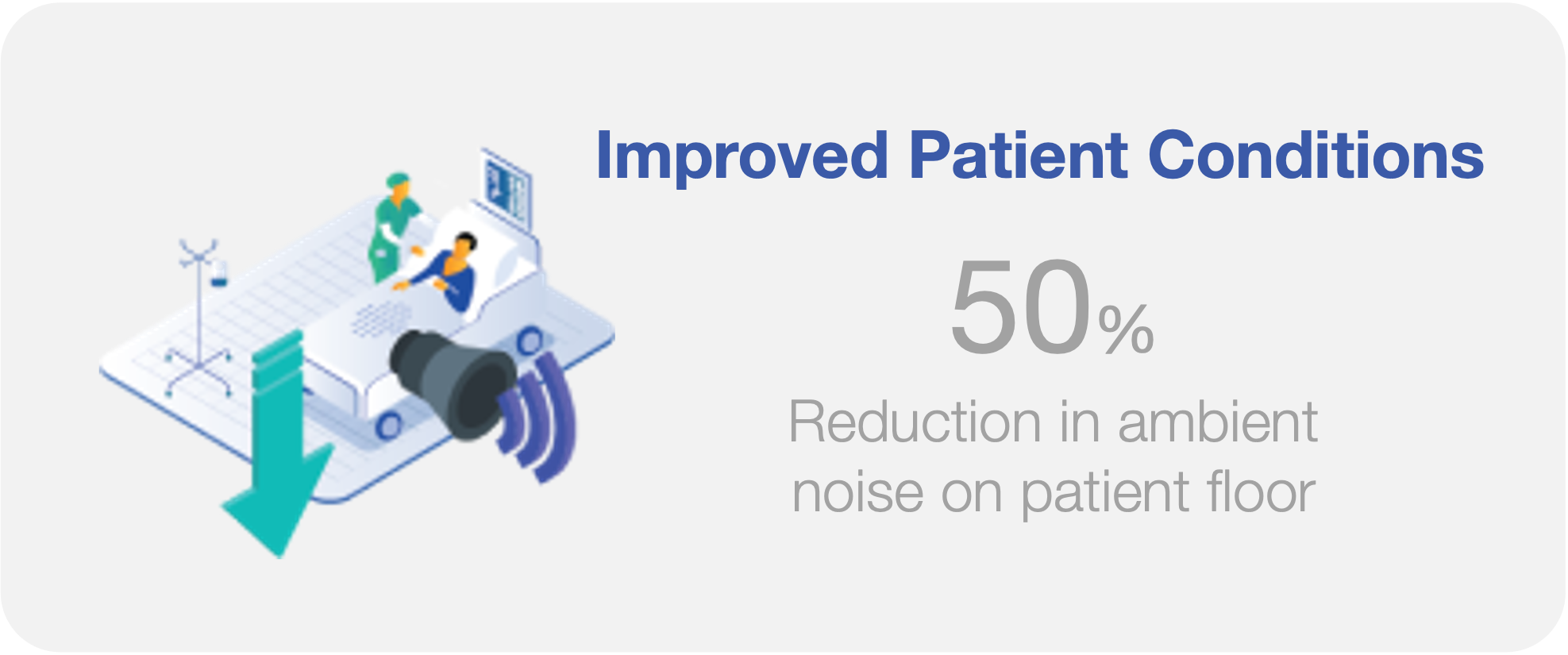 Improved Patient Conditions

50%

Reduction in ambient noise on patient floor